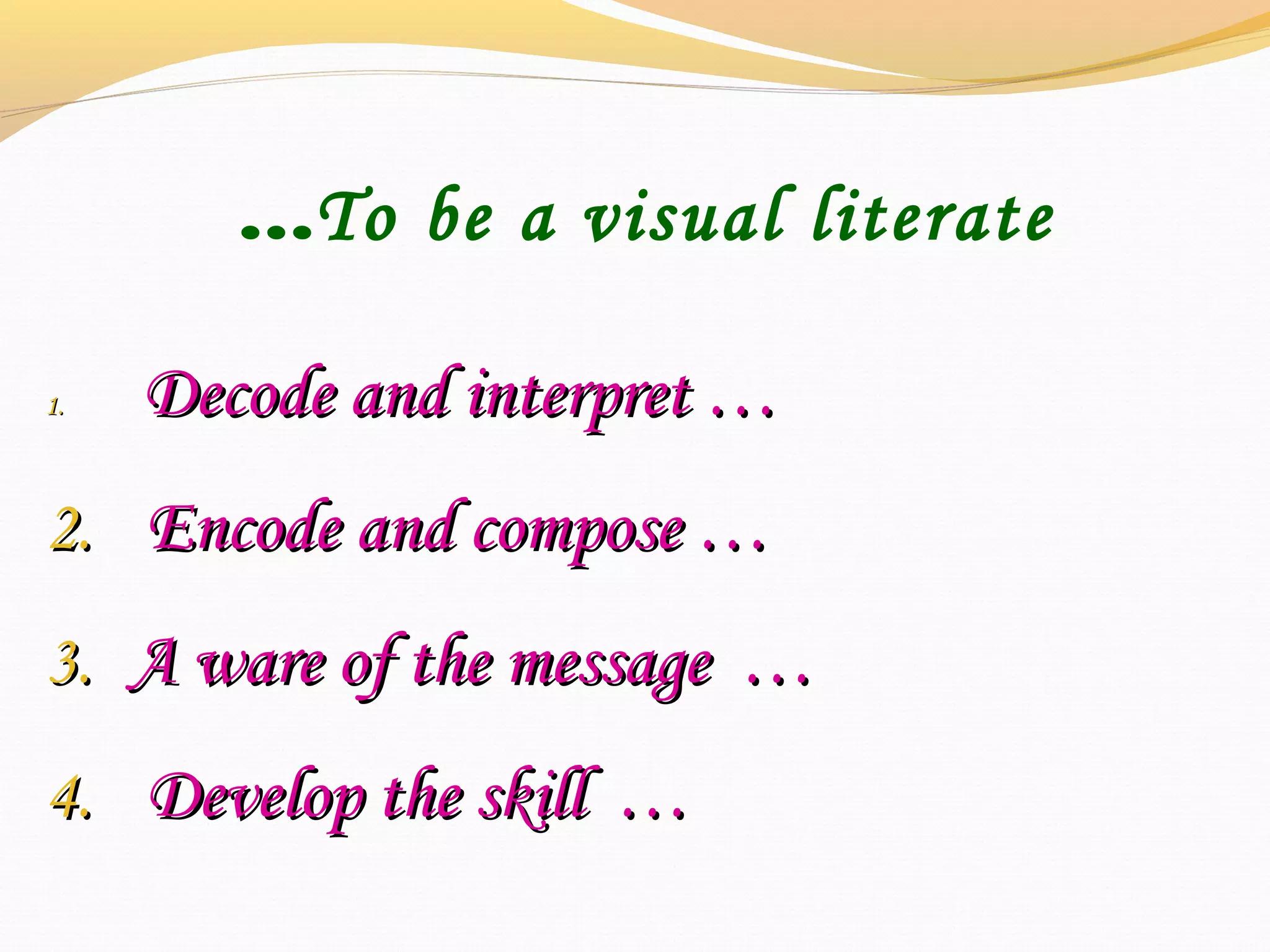 ...To be a visual literate

1. Decode and interpret …

2. Encode and compose …

3. A ware of the message …

4. Develop the skill …